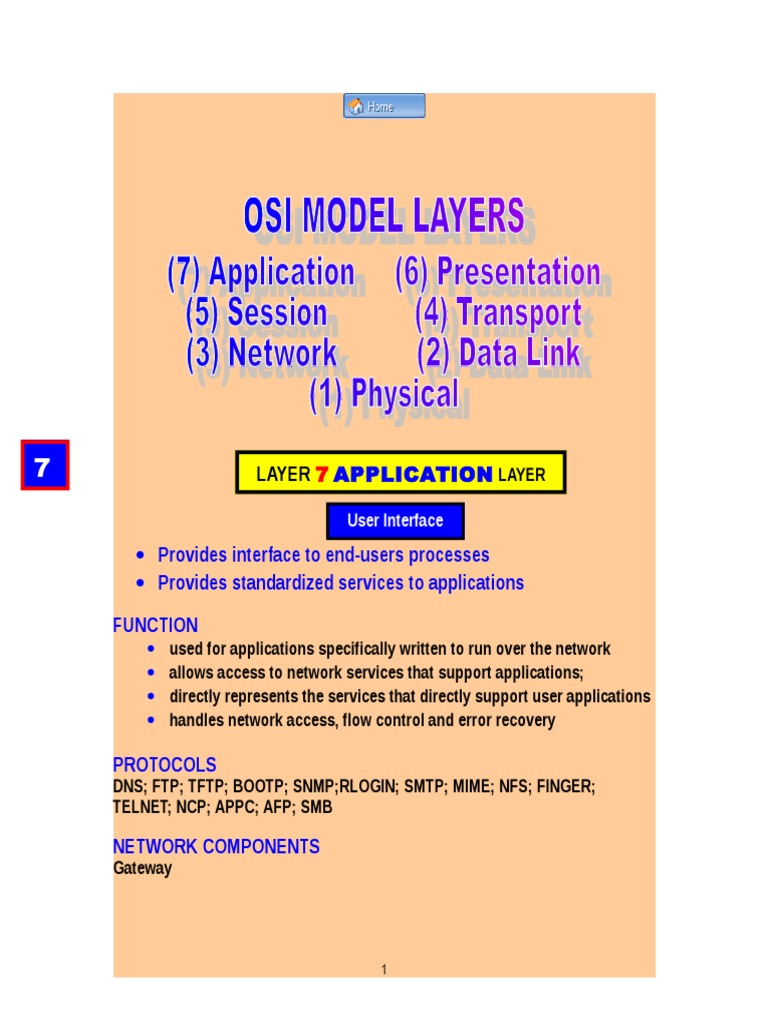 Home

OSI MODEL LAYERS
(7) Application (6) Presentation
(5) Session (4) Transport
(3) Network (2) Data Link
(1) Physical

7

LAYER 7 APPLICATION LAYER

User Interface

- Provides interface to end-users processes
- Provides standardized services to applications

FUNCTION
- used for applications specifically written to run over the network
- allows access to network services that support applications;
- directly represents the services that directly support user applications
- handles network access, flow control and error recovery

PROTOCOLS
DNS; FTP; TFTP; BOOTP; SNMP;RLOGIN; SMTP; MIME; NFS; FINGER; TELNET; NCP; APPC; AFP; SMB

NETWORK COMPONENTS
Gateway

1